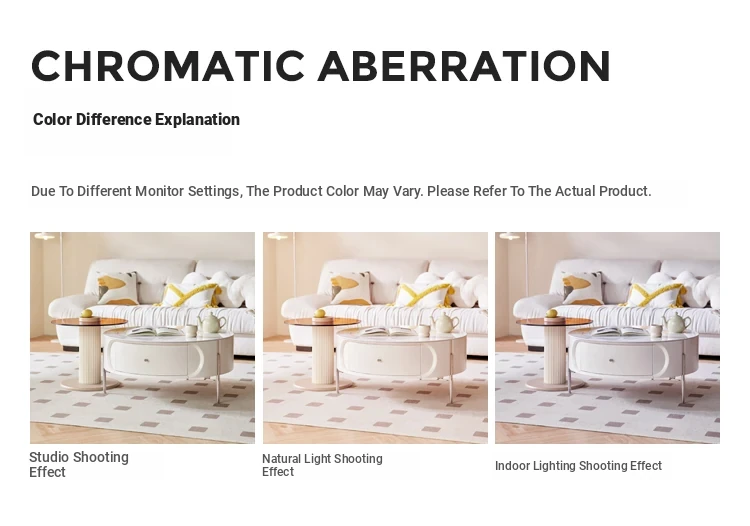 CHROMATIC ABERRATION

Color Difference Explanation

Due To Different Monitor Settings, The Product Color May Vary. Please Refer To The Actual Product.

Studio Shooting Effect

Natural Light Shooting Effect

Indoor Lighting Shooting Effect